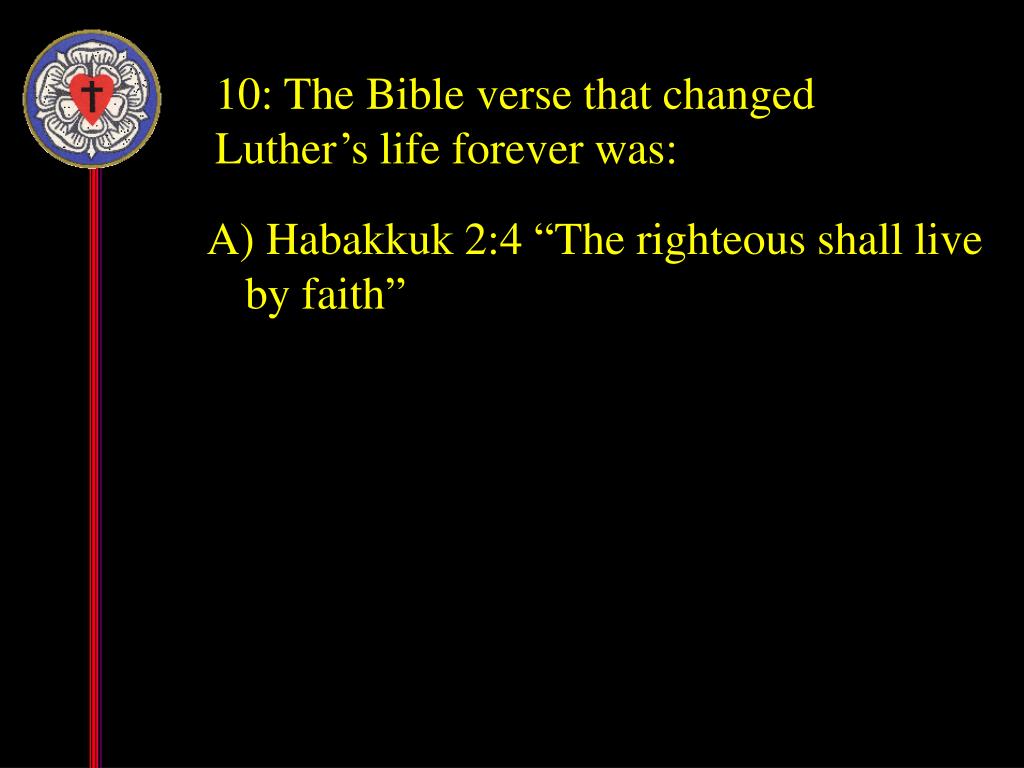 10: The Bible verse that changed Luther’s life forever was:

A) Habakkuk 2:4 “The righteous shall live by faith”